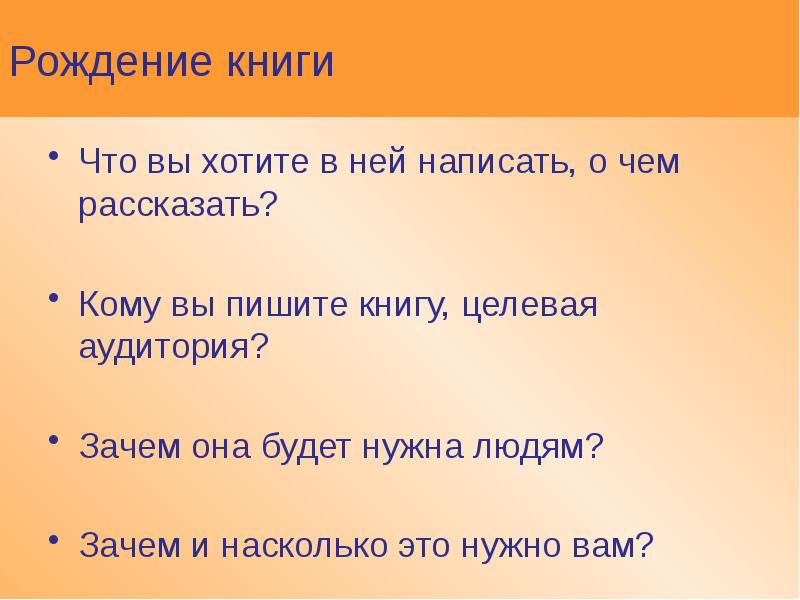 Рождение книги

• Что вы хотите в ней написать, о чем рассказать?

• Кому вы пишите книгу, целевая аудитория?

• Зачем она будет нужна людям?

• Зачем и насколько это нужно вам?